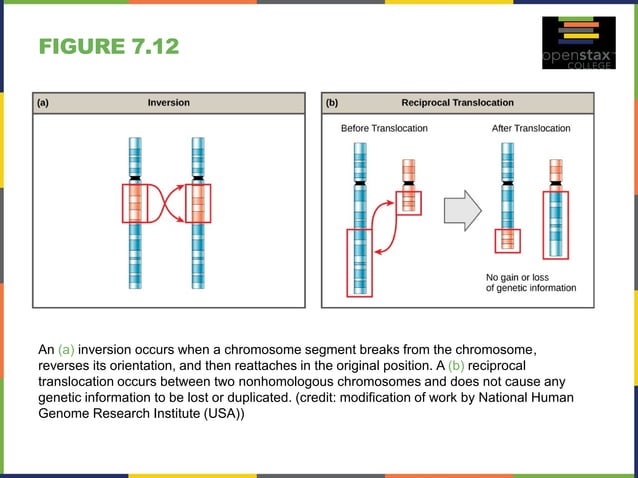 FIGURE 7.12

openstax COLLEGE

(a) Inversion

(b) Reciprocal Translocation

Before Translocation

After Translocation

No gain or loss of genetic information

An (a) inversion occurs when a chromosome segment breaks from the chromosome, reverses its orientation, and then reattaches in the original position. A (b) reciprocal translocation occurs between two nonhomologous chromosomes and does not cause any genetic information to be lost or duplicated. (credit: modification of work by National Human Genome Research Institute (USA))